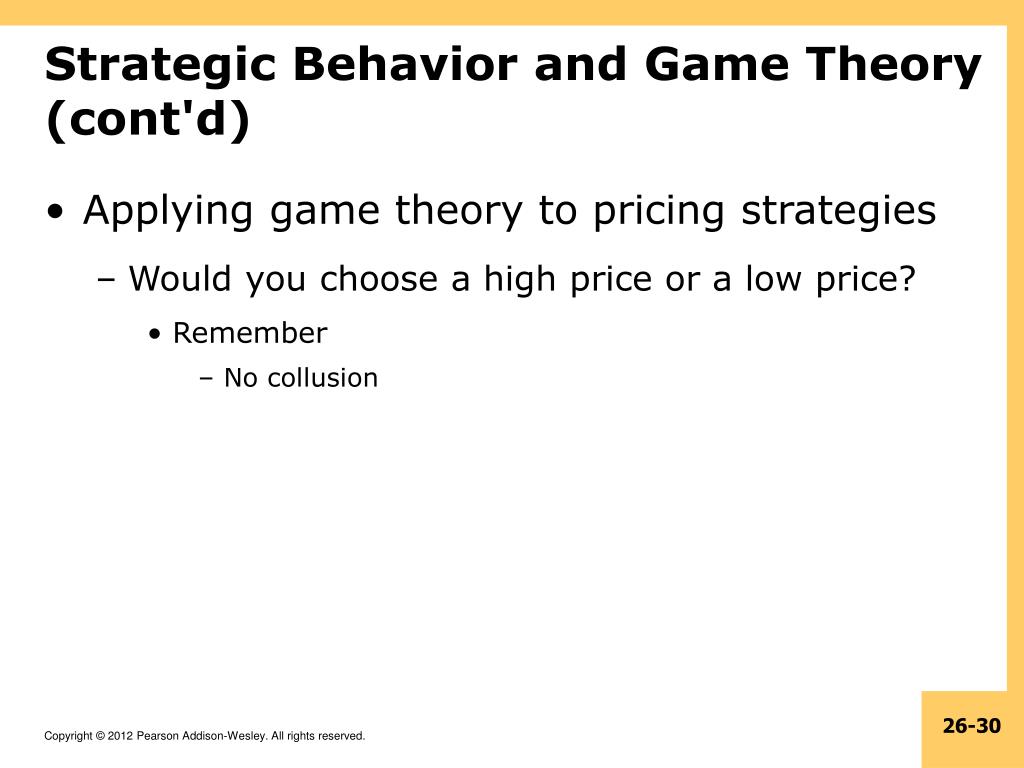 Strategic Behavior and Game Theory (cont'd)

• Applying game theory to pricing strategies

– Would you choose a high price or a low price?

• Remember

– No collusion

Copyright © 2012 Pearson Addison-Wesley. All rights reserved.

26-30